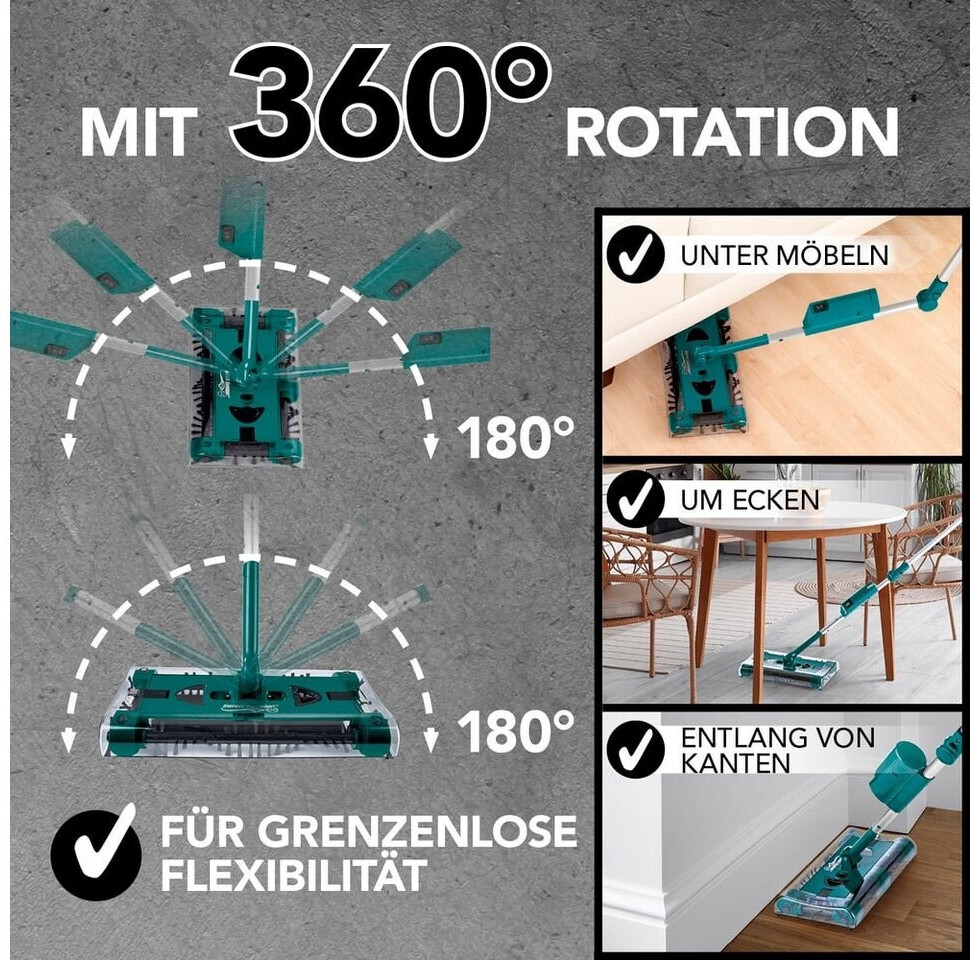 MIT 360° ROTATION

180°

180°

FÜR GRENZENLOSE FLEXIBILITÄT

UNTER MÖBELN

UM ECKEN

ENTLANG VON KANTEN